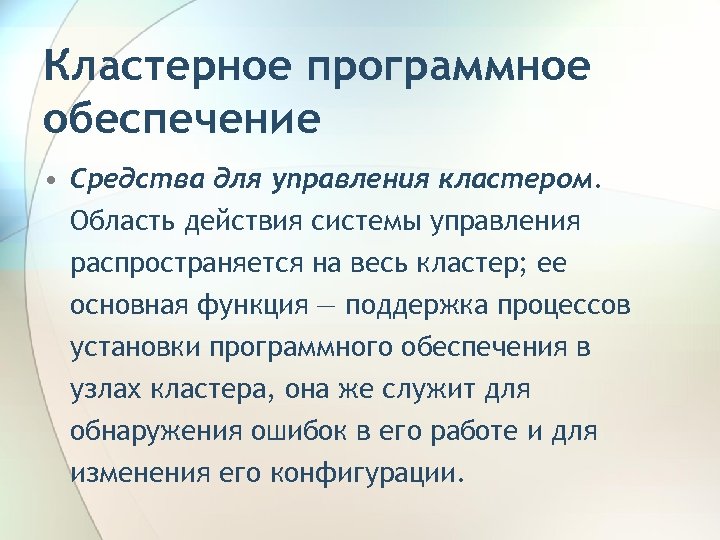 Кластерное программное обеспечение

• Средства для управления кластером. Область действия системы управления распространяется на весь кластер; ее основная функция — поддержка процессов установки программного обеспечения в узлах кластера, она же служит для обнаружения ошибок в его работе и для изменения его конфигурации.